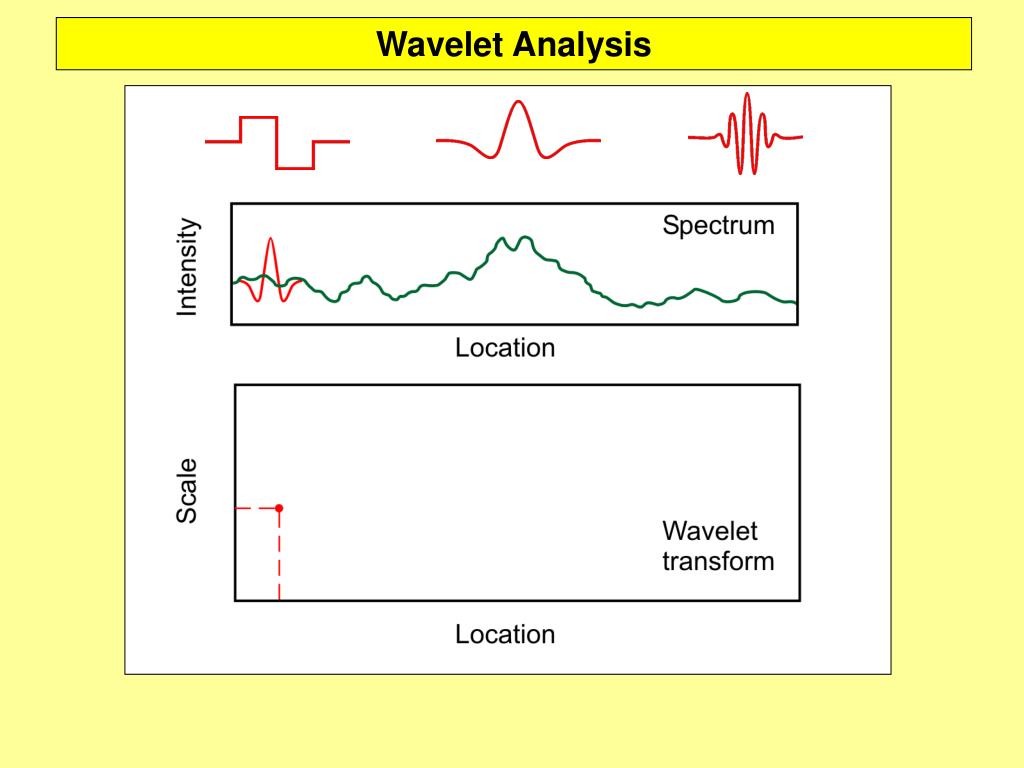 Wavelet Analysis

Intensity

Spectrum

Location

Scale

Wavelet transform

Location